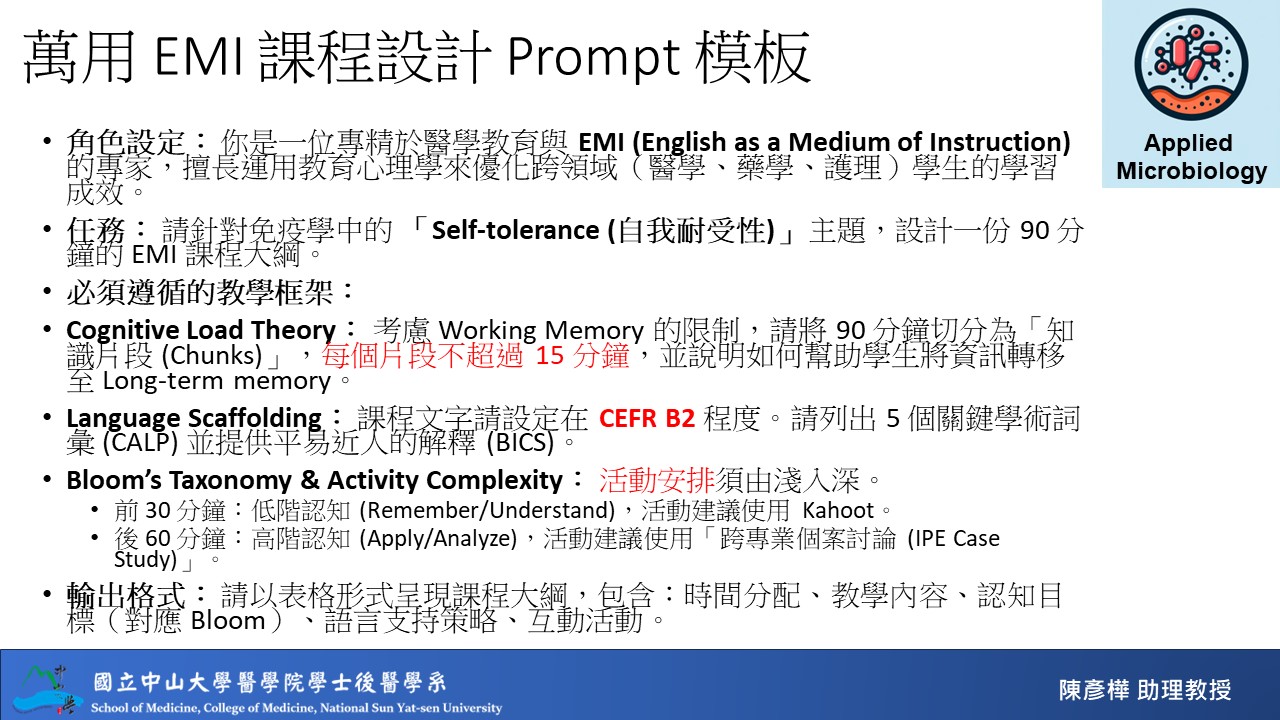 萬用 EMI 課程設計 Prompt 模板

Applied Microbiology

• 角色設定： 你是一位專精於醫學教育與 EMI (English as a Medium of Instruction) 的專家，擅長運用教育心理學來優化跨領域（醫學、藥學、護理）學生的學習成效。

• 任務： 請針對免疫學中的 「Self-tolerance (自我耐受性)」主題，設計一份 90 分鐘的 EMI 課程大綱。

• 必須遵循的教學框架：

• Cognitive Load Theory： 考慮 Working Memory 的限制，請將 90 分鐘切分為「知識片段 (Chunks)」，每個片段不超過 15 分鐘，並說明如何幫助學生將資訊轉移至 Long-term memory。

• Language Scaffolding： 課程文字請設定在 CEFR B2 程度。請列出 5 個關鍵學術詞彙 (CALP) 並提供平易近人的解釋 (BICS)。

• Bloom's Taxonomy & Activity Complexity： 活動安排須由淺入深。
  • 前 30 分鐘：低階認知 (Remember/Understand)，活動建議使用 Kahoot。
  • 後 60 分鐘：高階認知 (Apply/Analyze)，活動建議使用「跨專業個案討論 (IPE Case Study)」。

• 輸出格式： 請以表格形式呈現課程大綱，包含：時間分配、教學內容、認知目標（對應 Bloom）、語言支持策略、互動活動。

國立中山大學醫學院學士後醫學系
School of Medicine, College of Medicine, National Sun Yat-sen University

陳彥樺 助理教授